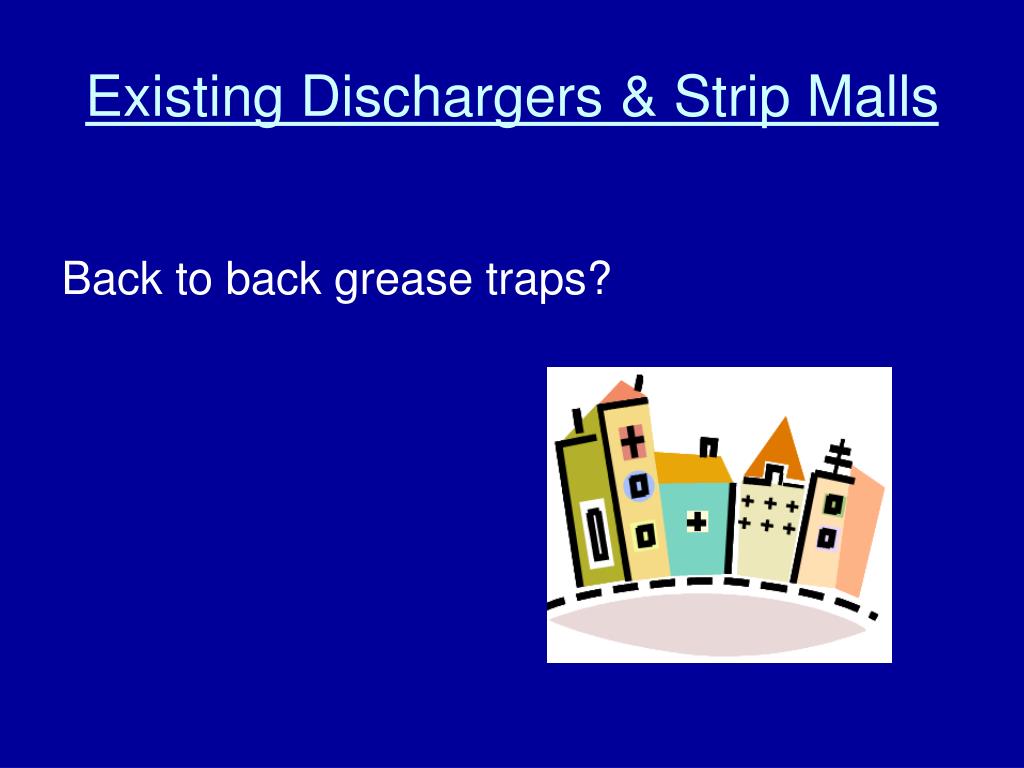 Existing Dischargers & Strip Malls

Back to back grease traps?